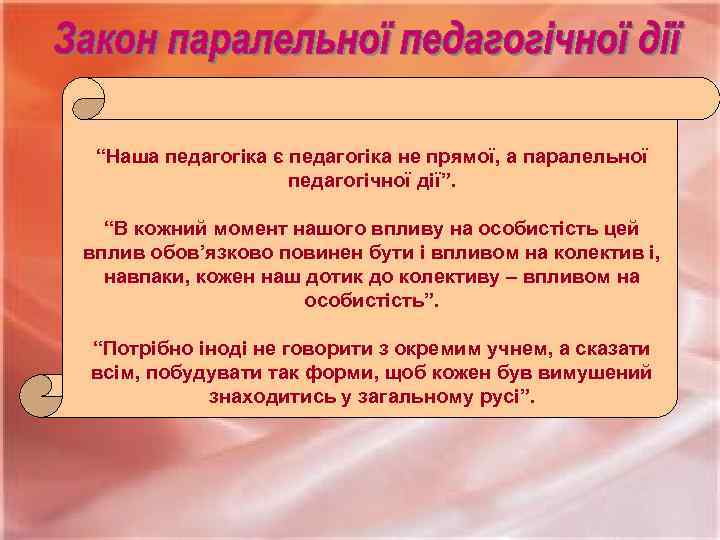 Закон паралельної педагогічної дії

“Наша педагогіка є педагогіка не прямої, а паралельної педагогічної дії”.

“В кожний момент нашого впливу на особистість цей вплив обов’язково повинен бути і впливом на колектив і, навпаки, кожен наш дотик до колективу – впливом на особистість”.

“Потрібно іноді не говорити з окремим учнем, а сказати всім, побудувати так форми, щоб кожен був вимушений знаходитись у загальному русі”.